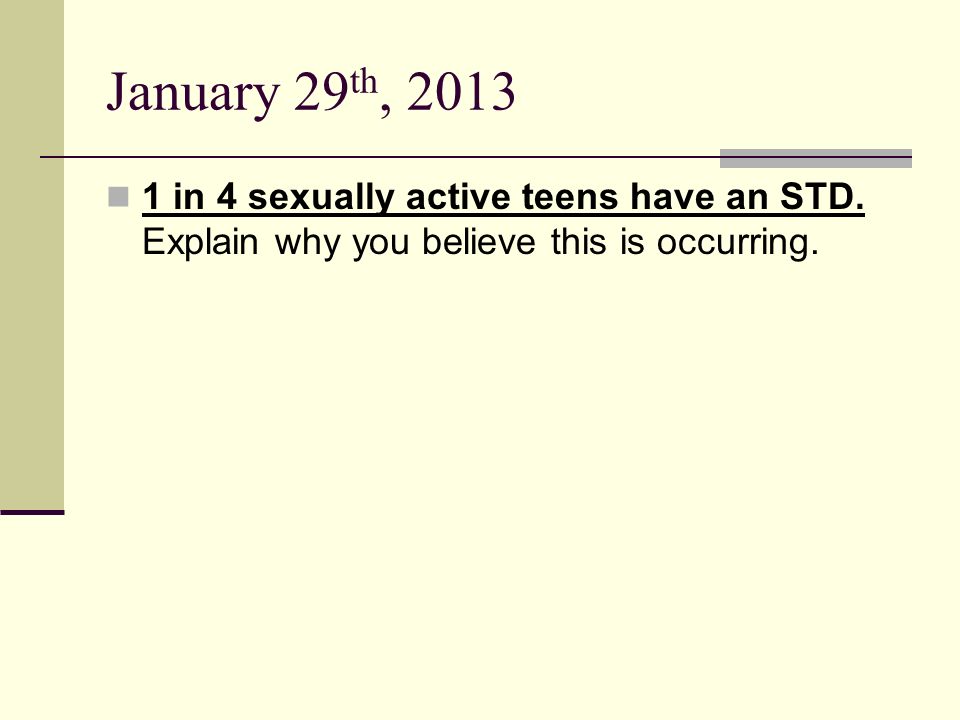 January 29th, 2013

1 in 4 sexually active teens have an STD. Explain why you believe this is occurring.